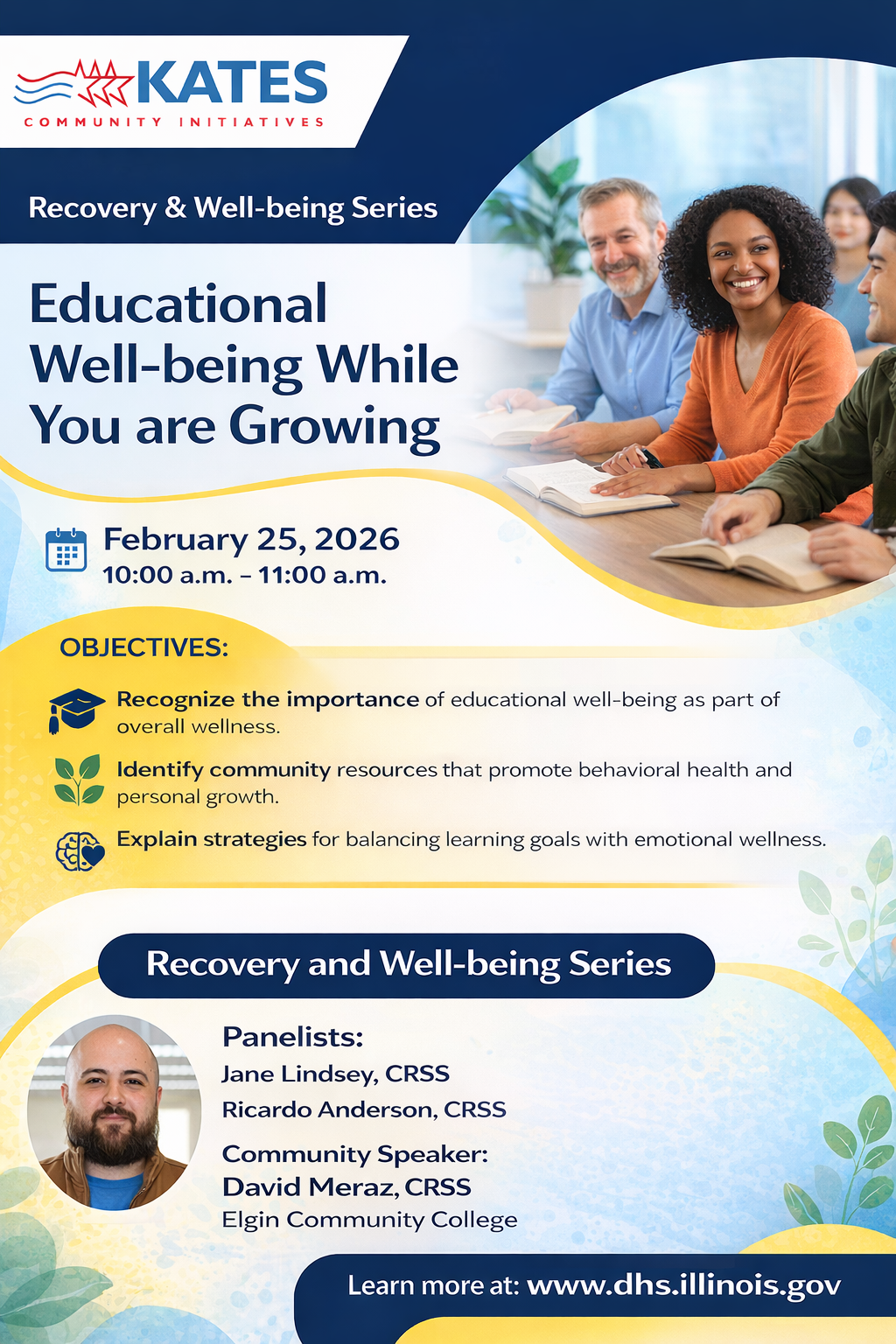 KATES
COMMUNITY INITIATIVES

Recovery & Well-being Series

Educational Well-being While You are Growing

February 25, 2026
10:00 a.m. – 11:00 a.m.

OBJECTIVES:

Recognize the importance of educational well-being as part of overall wellness.

Identify community resources that promote behavioral health and personal growth.

Explain strategies for balancing learning goals with emotional wellness.

Recovery and Well-being Series

Panelists:
Jane Lindsey, CRSS
Ricardo Anderson, CRSS

Community Speaker:
David Meraz, CRSS
Elgin Community College

Learn more at: www.dhs.illinois.gov